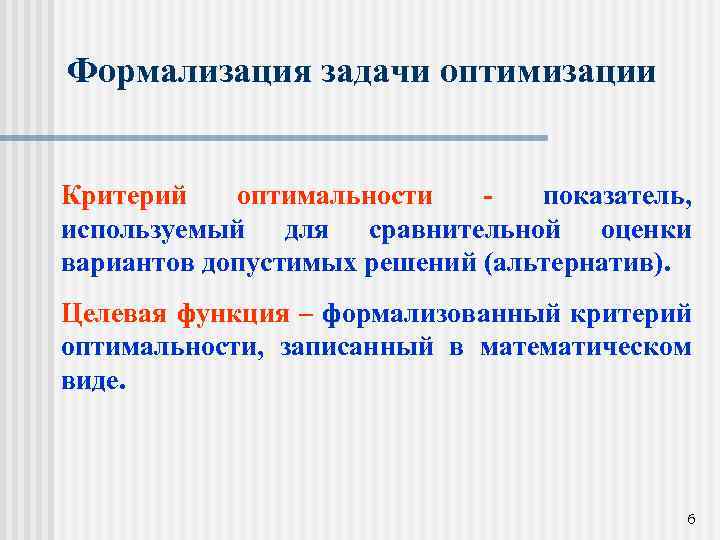 Формализация задачи оптимизации

Критерий оптимальности - показатель, используемый для сравнительной оценки вариантов допустимых решений (альтернатив).

Целевая функция – формализованный критерий оптимальности, записанный в математическом виде.

6